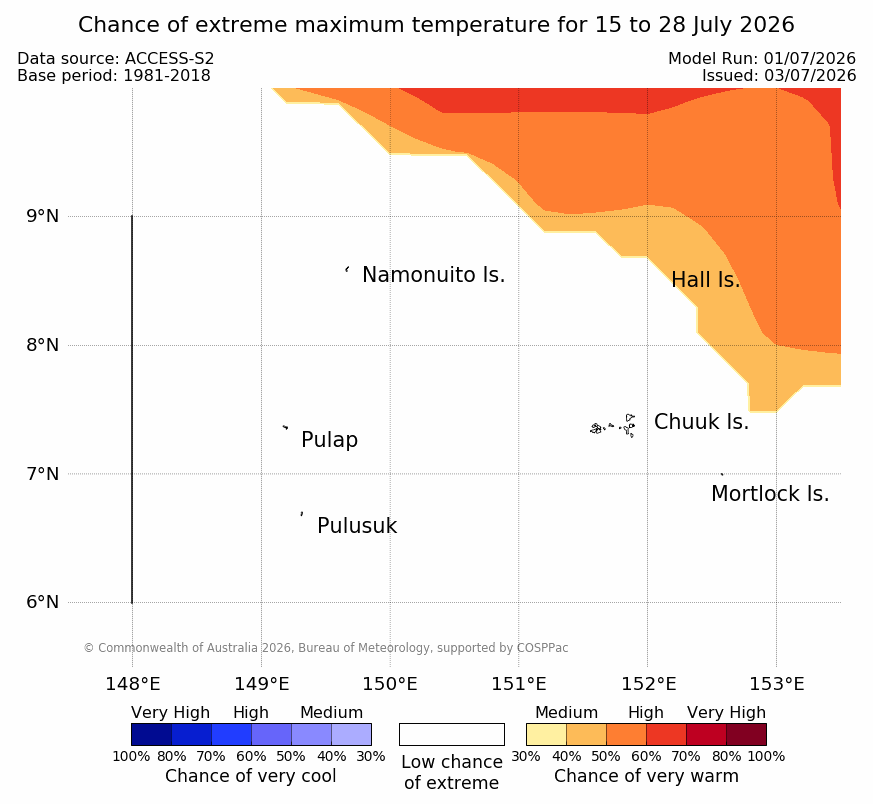 Chance of extreme maximum temperature for 15 to 28 July 2026

Data source: ACCESS-S2
Base period: 1981-2018

Model Run: 01/07/2026
Issued: 03/07/2026

9°N
8°N
7°N
6°N

Namonuito Is.
Hall Is.
Pulap
Chuuk Is.
Mortlock Is.
Pulusuk

© Commonwealth of Australia 2026, Bureau of Meteorology, supported by COSPPac

148°E 149°E 150°E 151°E 152°E 153°E

Very High High Medium
100% 80% 70% 60% 50% 40% 30%
Chance of very cool

Low chance of extreme

Medium High Very High
30% 40% 50% 60% 70% 80% 100%
Chance of very warm